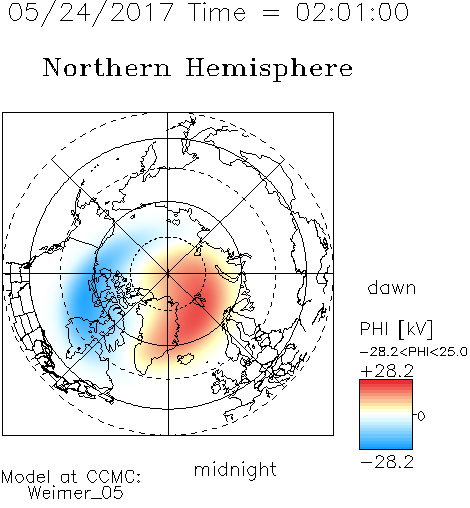 05/24/2017 Time = 02:01:00

Northern Hemisphere

dawn

PHI [kV]
-28.2<PHI<25.0
+28.2
0
-28.2

midnight

Model at CCMC:
Weimer_05